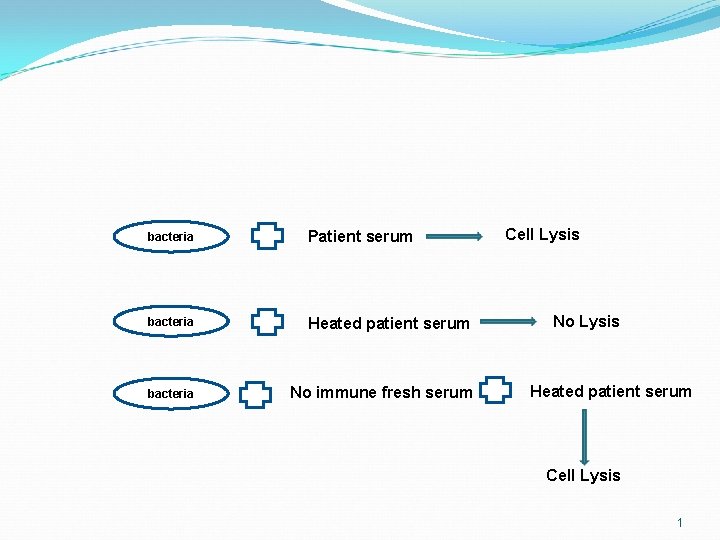 bacteria

Patient serum

Cell Lysis

bacteria

Heated patient serum

No Lysis

bacteria

No immune fresh serum

Heated patient serum

Cell Lysis

1